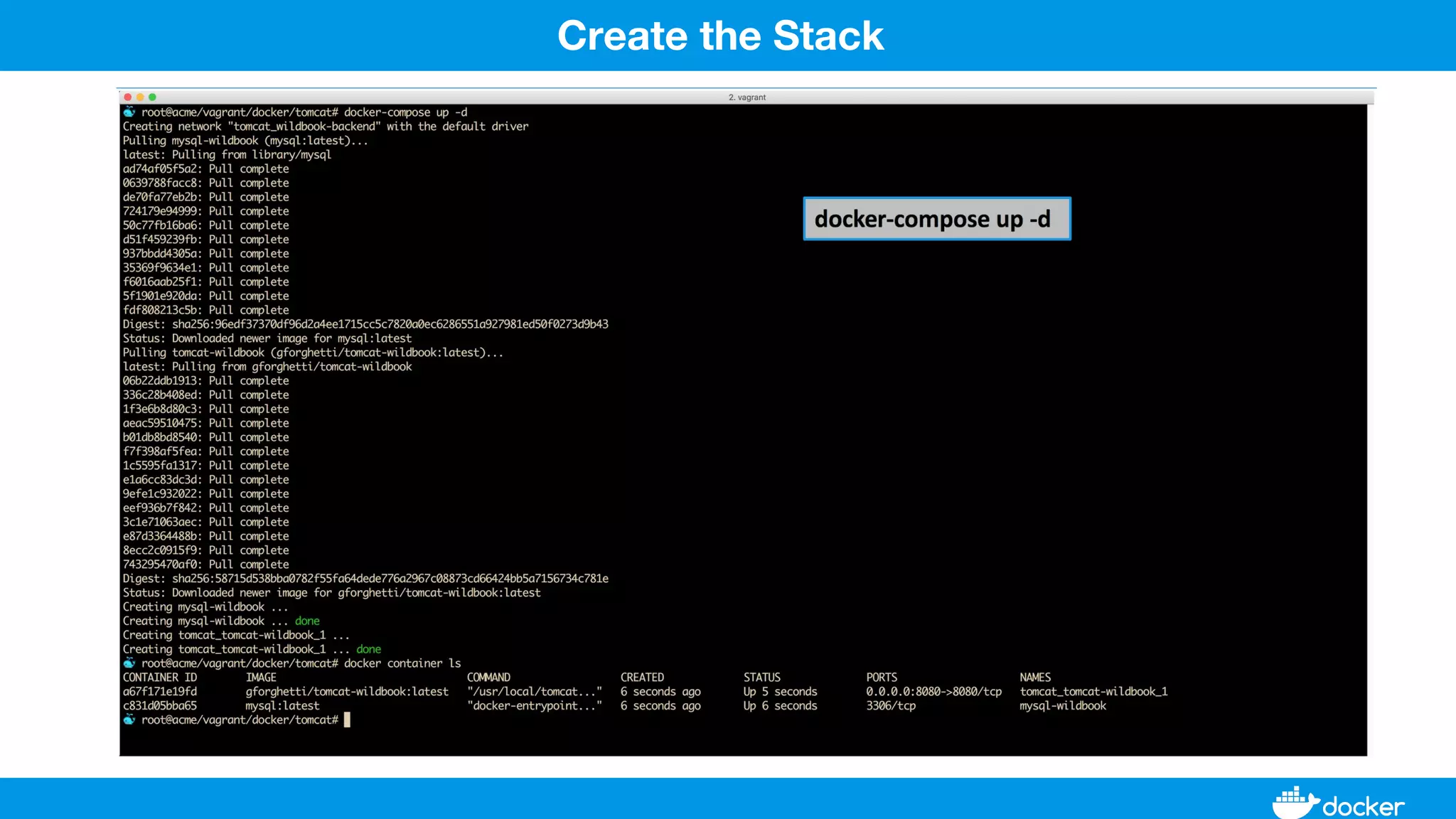 Create the Stack

2. vagrant

root@acme/vagrant/docker/tomcat# docker-compose up -d
Creating network "tomcat_wildbook-backend" with the default driver
Pulling mysql-wildbook (mysql:latest)...
latest: Pulling from library/mysql
ad74af05f5a2: Pull complete
0639788facc8: Pull complete
de70fa77eb2b: Pull complete
724179e94999: Pull complete
50c77fb16ba6: Pull complete
d51f459239fb: Pull complete
937bbdd4305a: Pull complete
35369f9634e1: Pull complete
f6016aab25f1: Pull complete
5f1901e920da: Pull complete
fdf808213c5b: Pull complete
Digest: sha256:96edf37370df96d2a4ee1715cc5c7820a0ec6286551a927981ed50f0273d9b43
Status: Downloaded newer image for mysql:latest
Pulling tomcat-wildbook (gforghetti/tomcat-wildbook:latest)...
latest: Pulling from gforghetti/tomcat-wildbook
06b22ddb1913: Pull complete
336c28b408ed: Pull complete
1f3e6b8d80c3: Pull complete
aeac59510475: Pull complete
b01db8bd8540: Pull complete
f7f398af5fea: Pull complete
1c5595fa1317: Pull complete
e1a6cc83dc3d: Pull complete
9efe1c932022: Pull complete
eef936b7f842: Pull complete
3c1e71063aec: Pull complete
e87d3364488b: Pull complete
8ecc2c0915f9: Pull complete
743295470af0: Pull complete
Digest: sha256:58715d538bba0782f55fa64dede776a2967c08873cd66424bb5a7156734c781e
Status: Downloaded newer image for gforghetti/tomcat-wildbook:latest
Creating mysql-wildbook ...
Creating mysql-wildbook ... done
Creating tomcat_tomcat-wildbook_1 ...
Creating tomcat_tomcat-wildbook_1 ... done
root@acme/vagrant/docker/tomcat# docker container ls

| CONTAINER ID | IMAGE | COMMAND | CREATED | STATUS | PORTS | NAMES |
|---|---|---|---|---|---|---|
| a67f171e19fd | gforghetti/tomcat-wildbook:latest | "/usr/local/tomcat..." | 6 seconds ago | Up 5 seconds | 0.0.0.0:8080->8080/tcp | tomcat_tomcat-wildbook_1 |
| c831d05bba65 | mysql:latest | "docker-entrypoint..." | 6 seconds ago | Up 6 seconds | 3306/tcp | mysql-wildbook |

root@acme/vagrant/docker/tomcat#

docker-compose up -d

docker